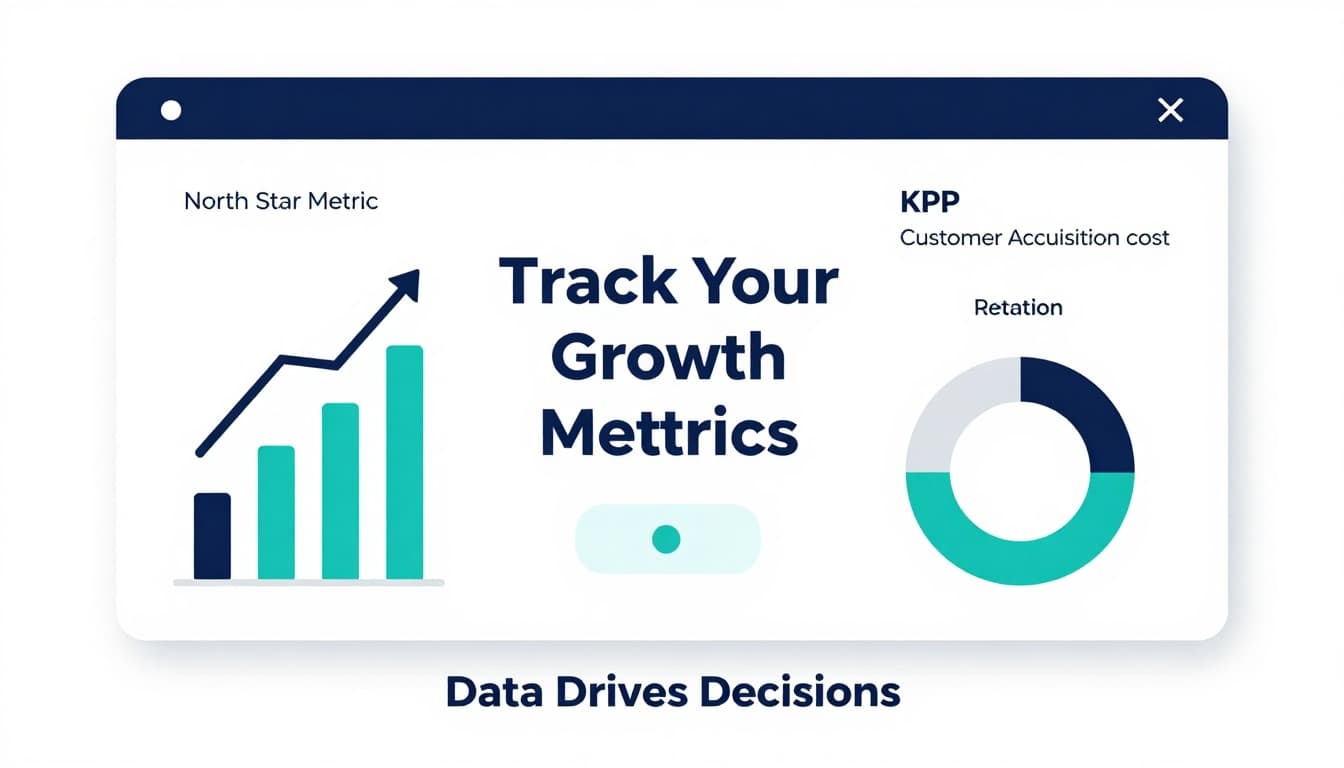 North Star Metric

Track Your Growth Mettrics

KPP
Customer Accuisition cost

Retation

Data Drives Decisions